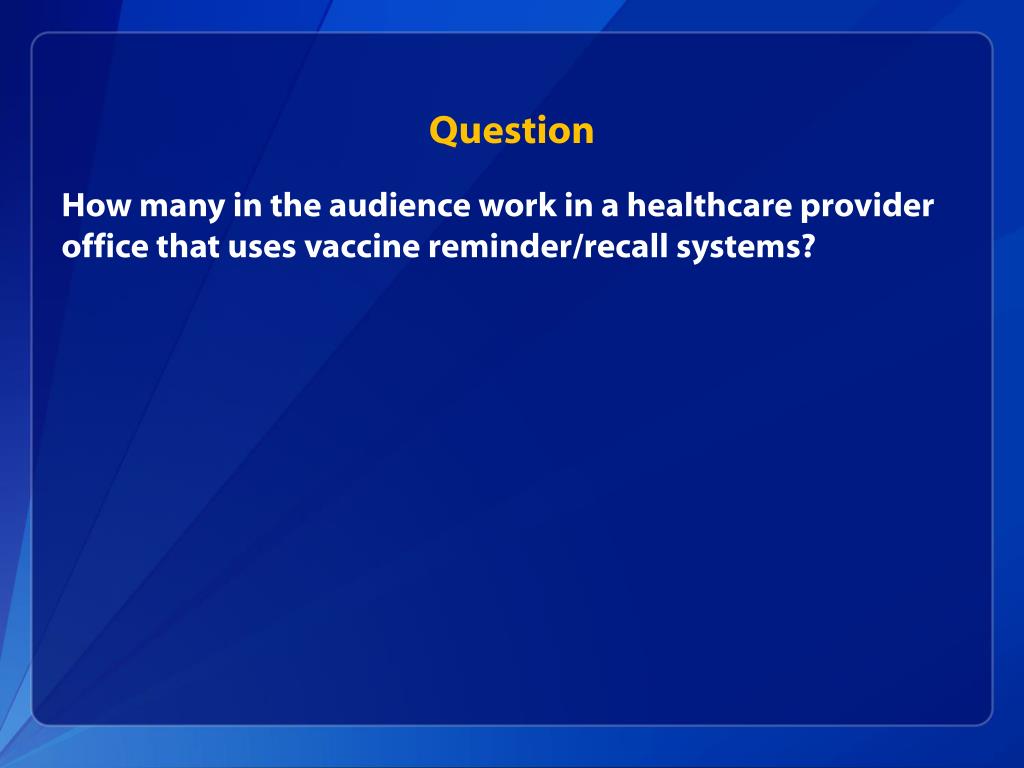 Question

How many in the audience work in a healthcare provider office that uses vaccine reminder/recall systems?